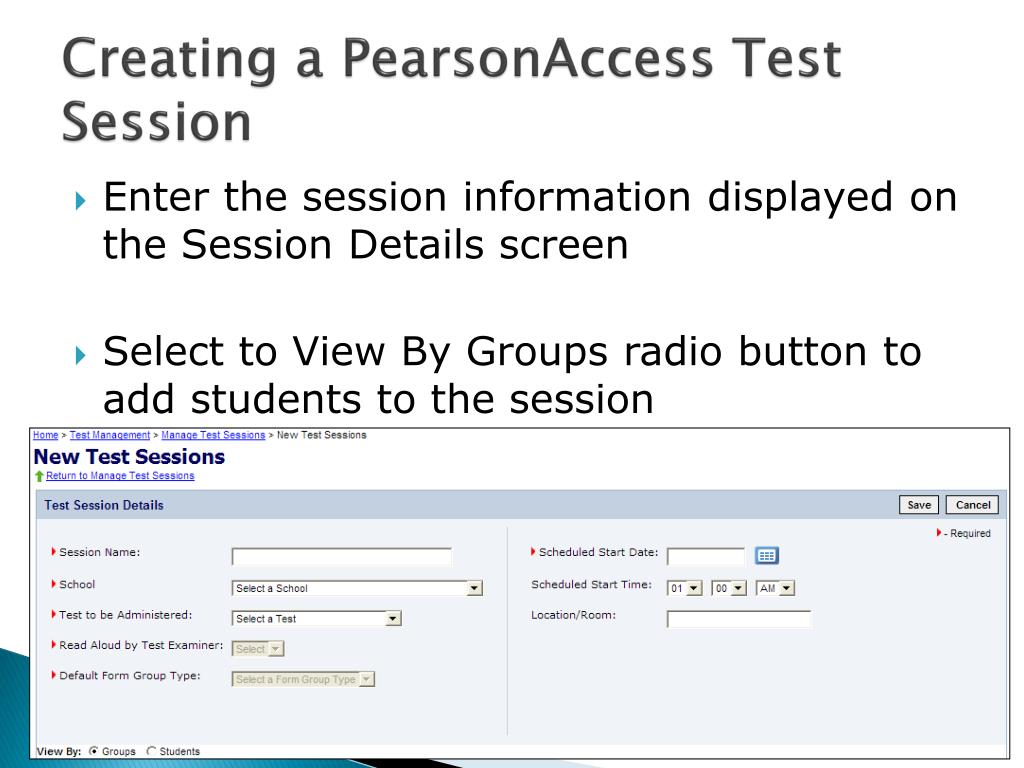 Creating a PearsonAccess Test Session

Enter the session information displayed on the Session Details screen

Select to View By Groups radio button to add students to the session

Home > Test Management > Manage Test Sessions > New Test Sessions

New Test Sessions

Return to Manage Test Sessions

Test Session Details

Save Cancel

- Required

Session Name:

School Select a School

Test to be Administered: Select a Test

Read Aloud by Test Examiner: Select

Default Form Group Type: Select a Form Group Type

Scheduled Start Date:

Scheduled Start Time: 01 00 AM

Location/Room:

View By: Groups Students